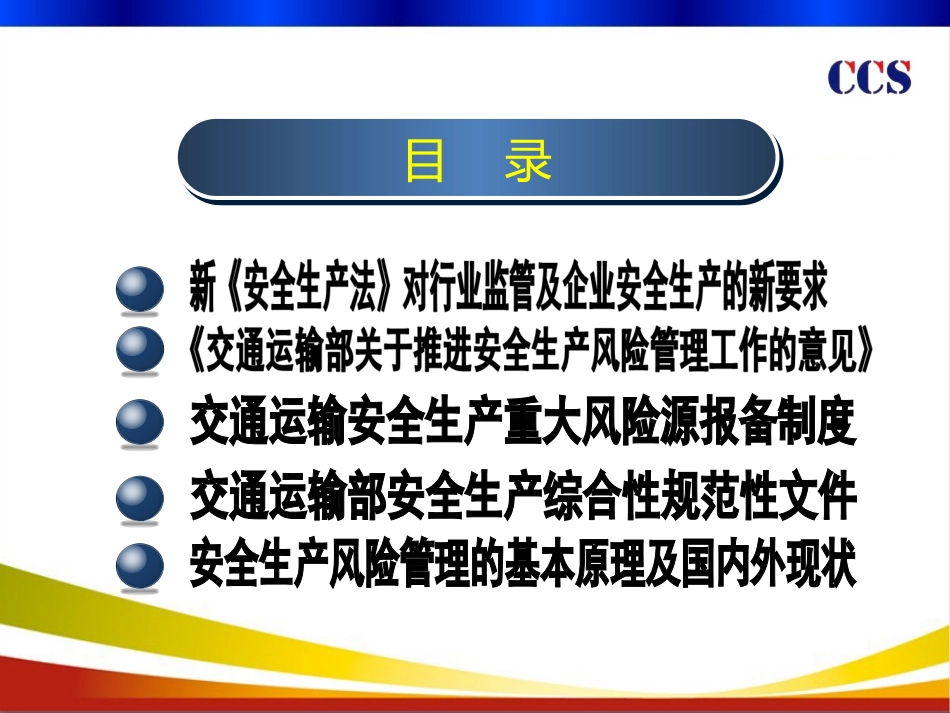 CCS

目　录

新《安全生产法》对行业监管及企业安全生产的新要求

《交通运输部关于推进安全生产风险管理工作的意见》

交通运输安全生产重大风险源报备制度

交通运输部安全生产综合性规范性文件

安全生产风险管理的基本原理及国内外现状